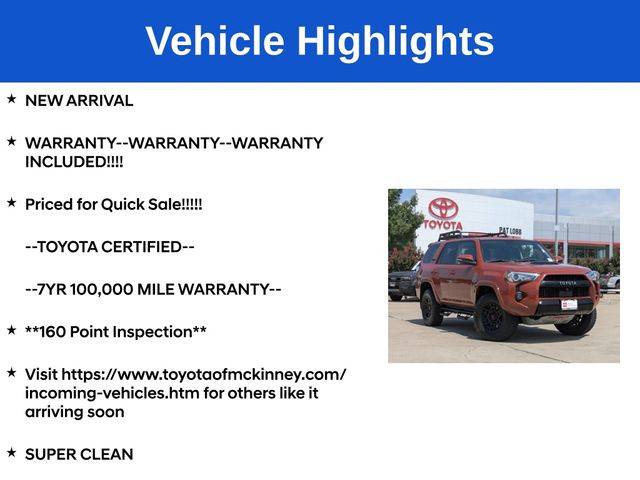 Vehicle Highlights

★ NEW ARRIVAL

★ WARRANTY--WARRANTY--WARRANTY INCLUDED!!!!

★ Priced for Quick Sale!!!!!

--TOYOTA CERTIFIED--

--7YR 100,000 MILE WARRANTY--

★ **160 Point Inspection**

★ Visit https://www.toyotaofmckinney.com/incoming-vehicles.htm for others like it arriving soon

★ SUPER CLEAN

TOYOTA

PAT LOBB

TOYOTA